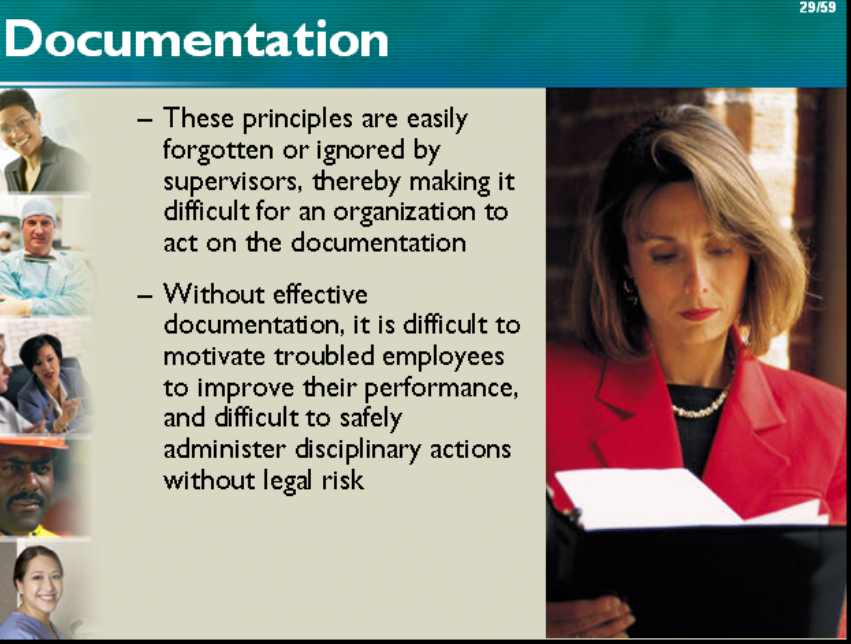 29/59

Documentation

– These principles are easily forgotten or ignored by supervisors, thereby making it difficult for an organization to act on the documentation

– Without effective documentation, it is difficult to motivate troubled employees to improve their performance, and difficult to safely administer disciplinary actions without legal risk